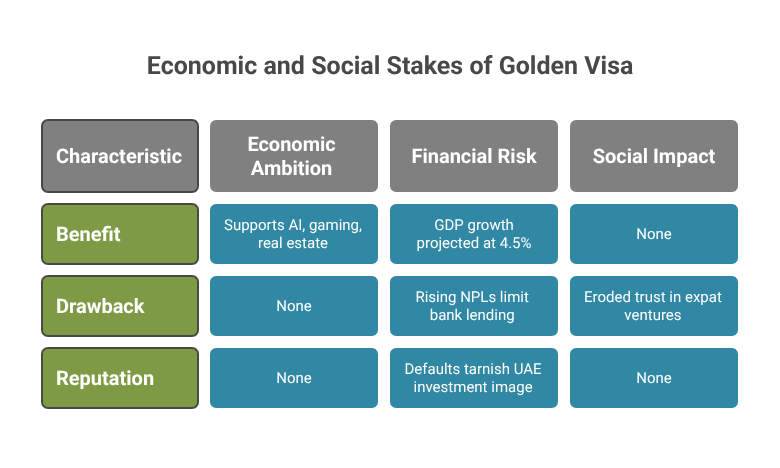 Economic and Social Stakes of Golden Visa

| Characteristic | Economic Ambition | Financial Risk | Social Impact |
|---|---|---|---|
| Benefit | Supports AI, gaming, real estate | GDP growth projected at 4.5% | None |
| Drawback | None | Rising NPLs limit bank lending | Eroded trust in expat ventures |
| Reputation | None | Defaults tarnish UAE investment image | None |